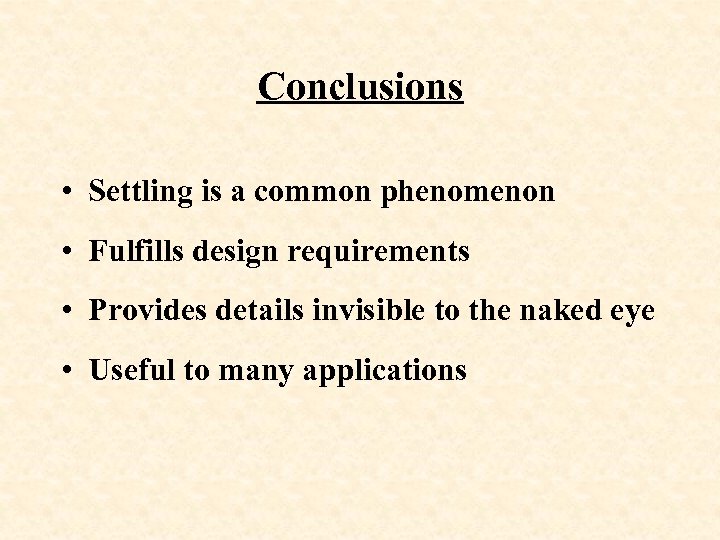 Conclusions

• Settling is a common phenomenon

• Fulfills design requirements

• Provides details invisible to the naked eye

• Useful to many applications